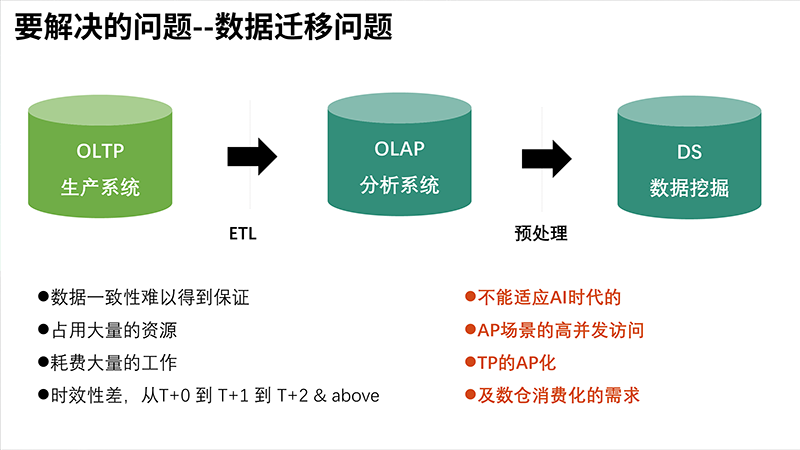 要解决的问题--数据迁移问题

OLTP
生产系统

ETL

OLAP
分析系统

预处理

DS
数据挖掘

●数据一致性难以得到保证
●占用大量的资源
●耗费大量的工作
●时效性差，从T+0 到 T+1 到 T+2 & above

●不能适应AI时代的
●AP场景的高并发访问
●TP的AP化
●及数仓消费化的需求